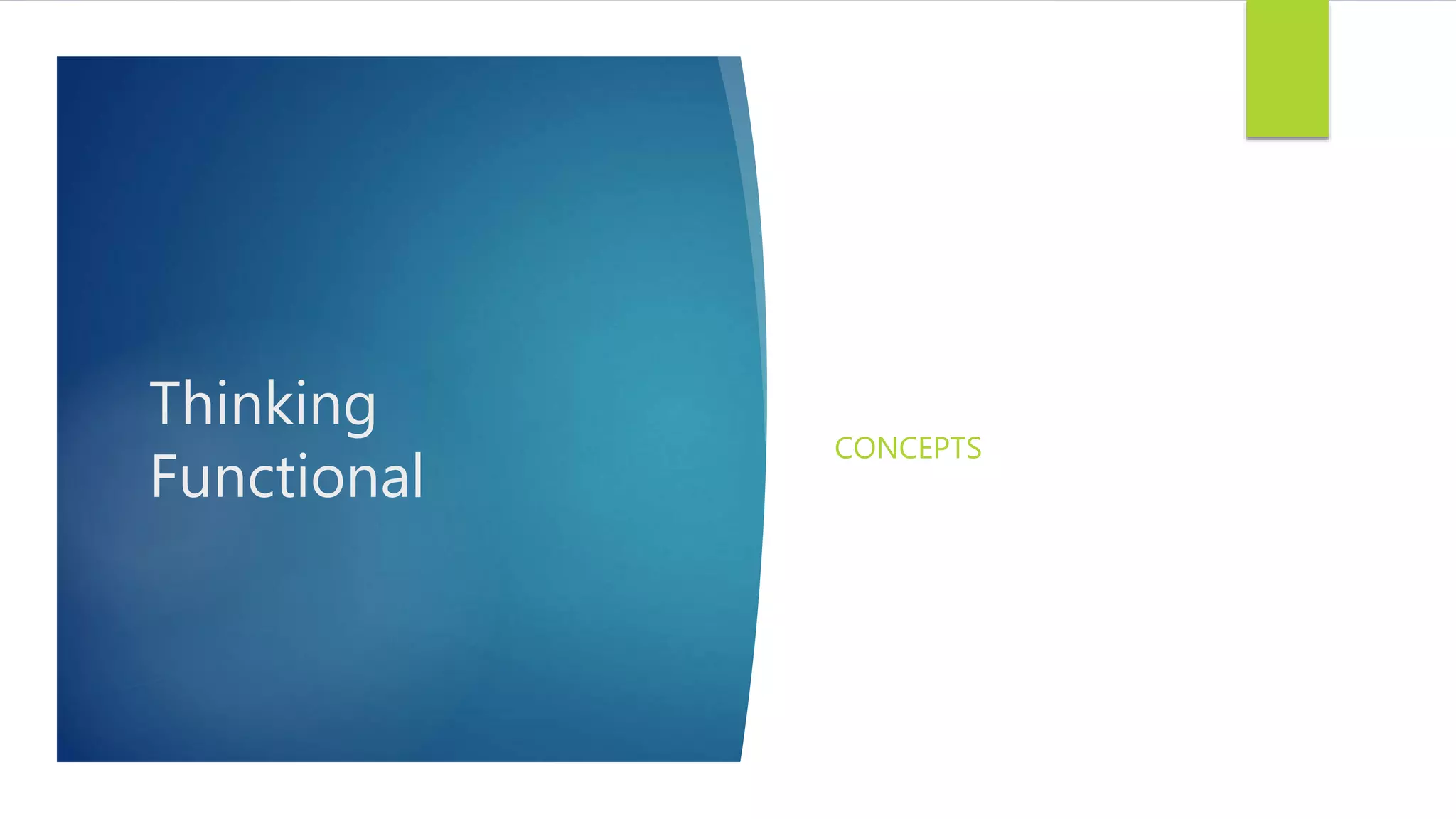 Thinking Functional

CONCEPTS